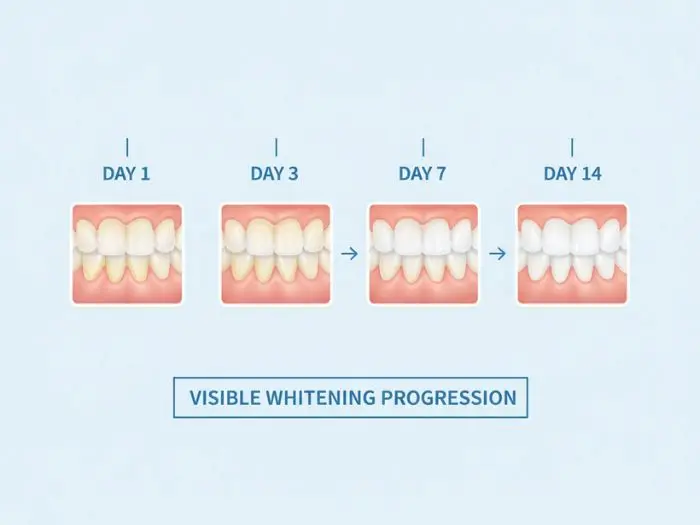 DAY 1

DAY 3

DAY 7

DAY 14

VISIBLE WHITENING PROGRESSION